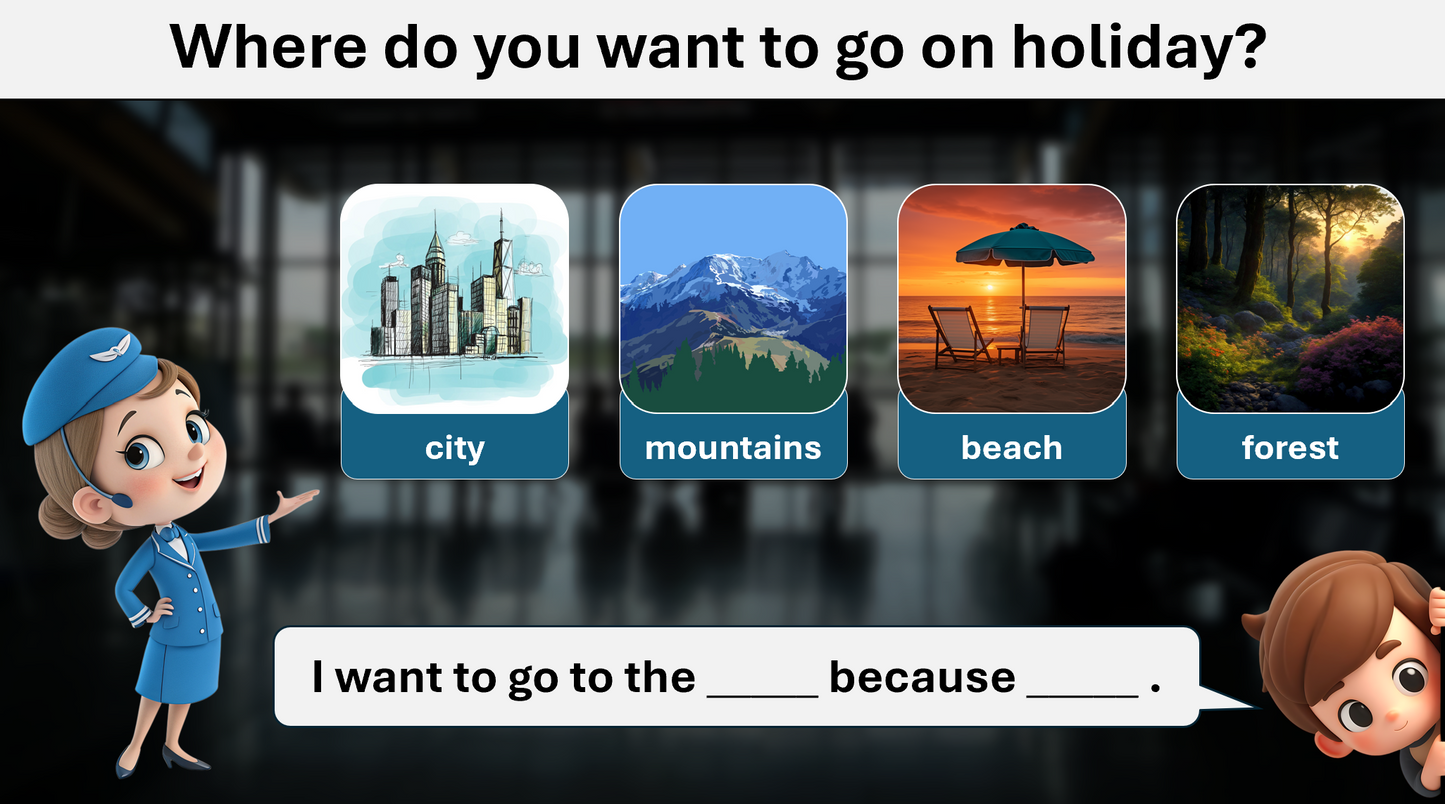 Where do you want to go on holiday?

city

mountains

beach

forest

I want to go to the _____ because _____ .